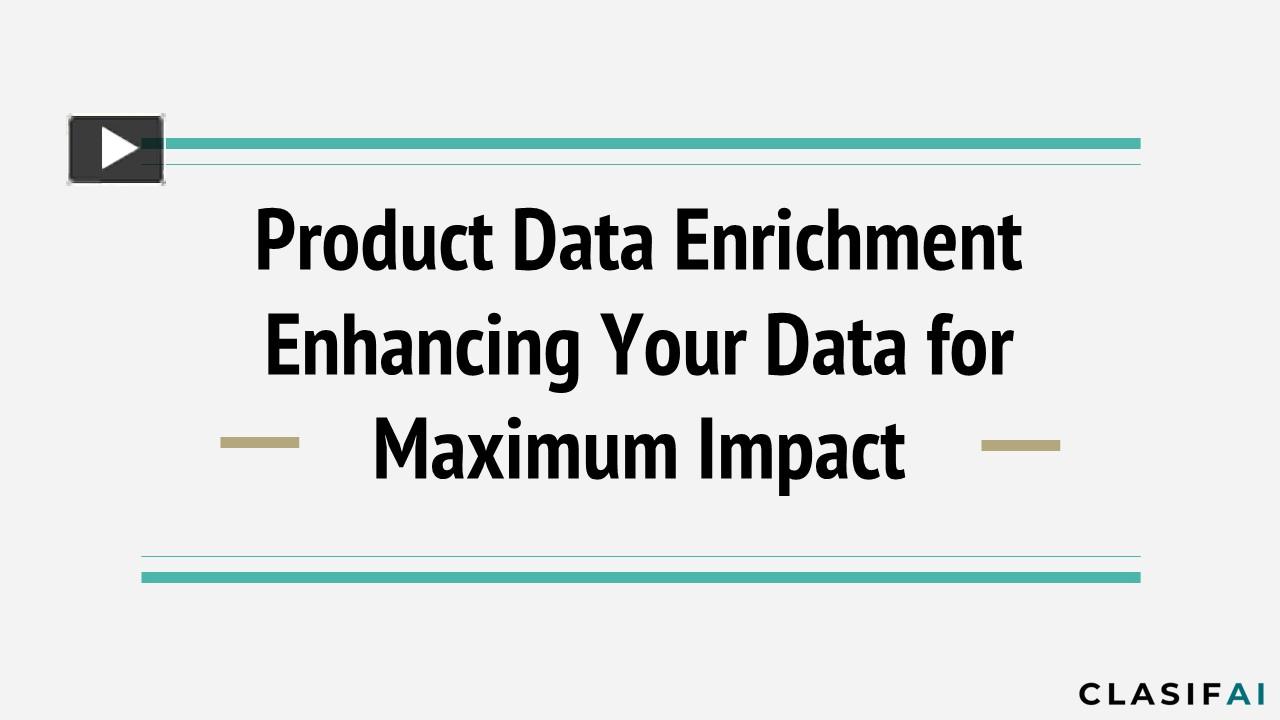 Product Data Enrichment Enhancing Your Data for Maximum Impact

CLASIFAI